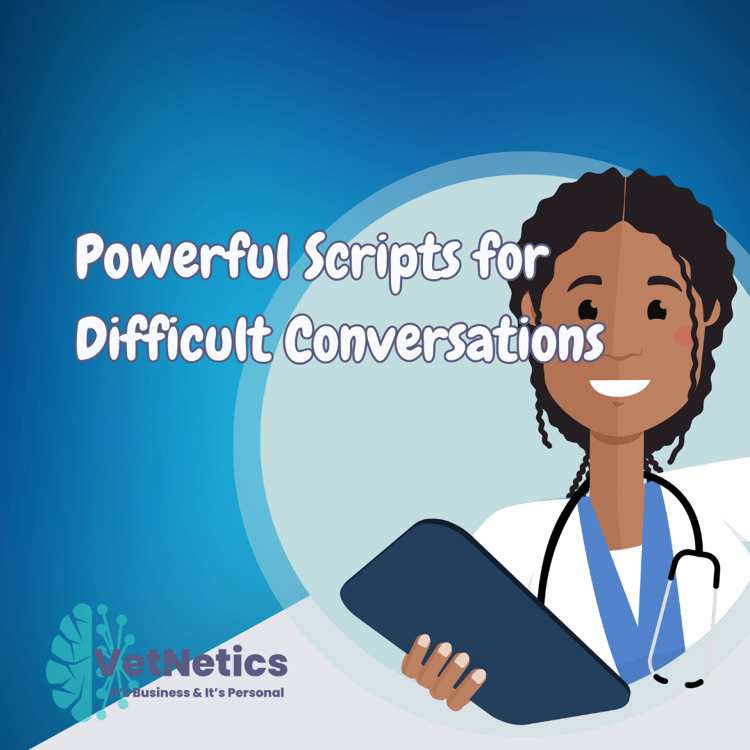 Powerful Scripts for Difficult Conversations

VetNetics
It's Business & It's Personal